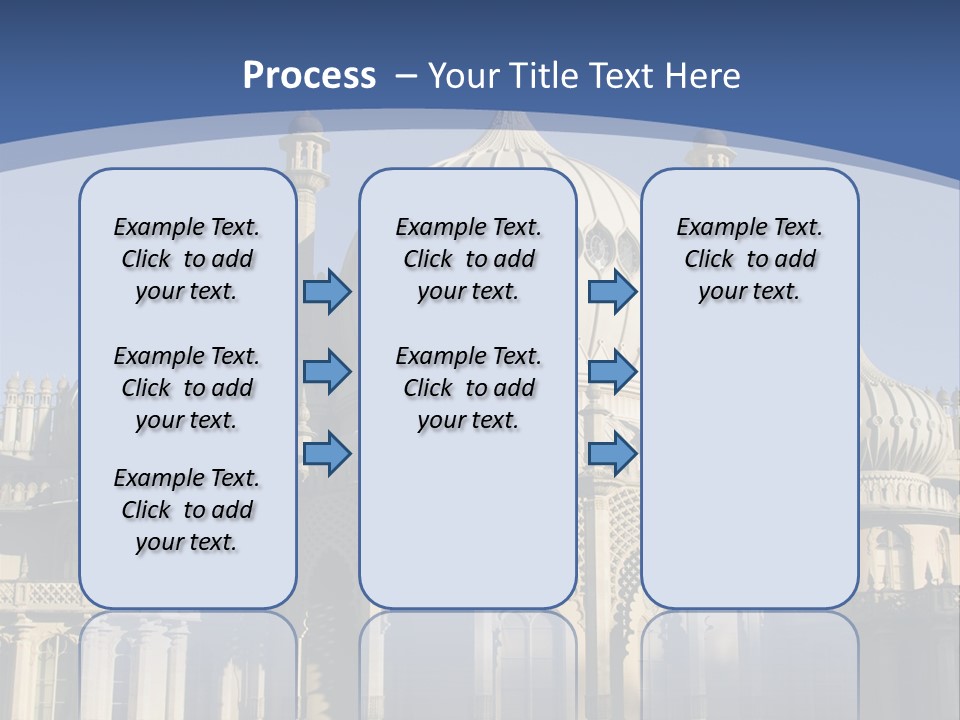 Process – Your Title Text Here

Example Text. Click to add your text.

Example Text. Click to add your text.

Example Text. Click to add your text.

Example Text. Click to add your text.

Example Text. Click to add your text.

Example Text. Click to add your text.